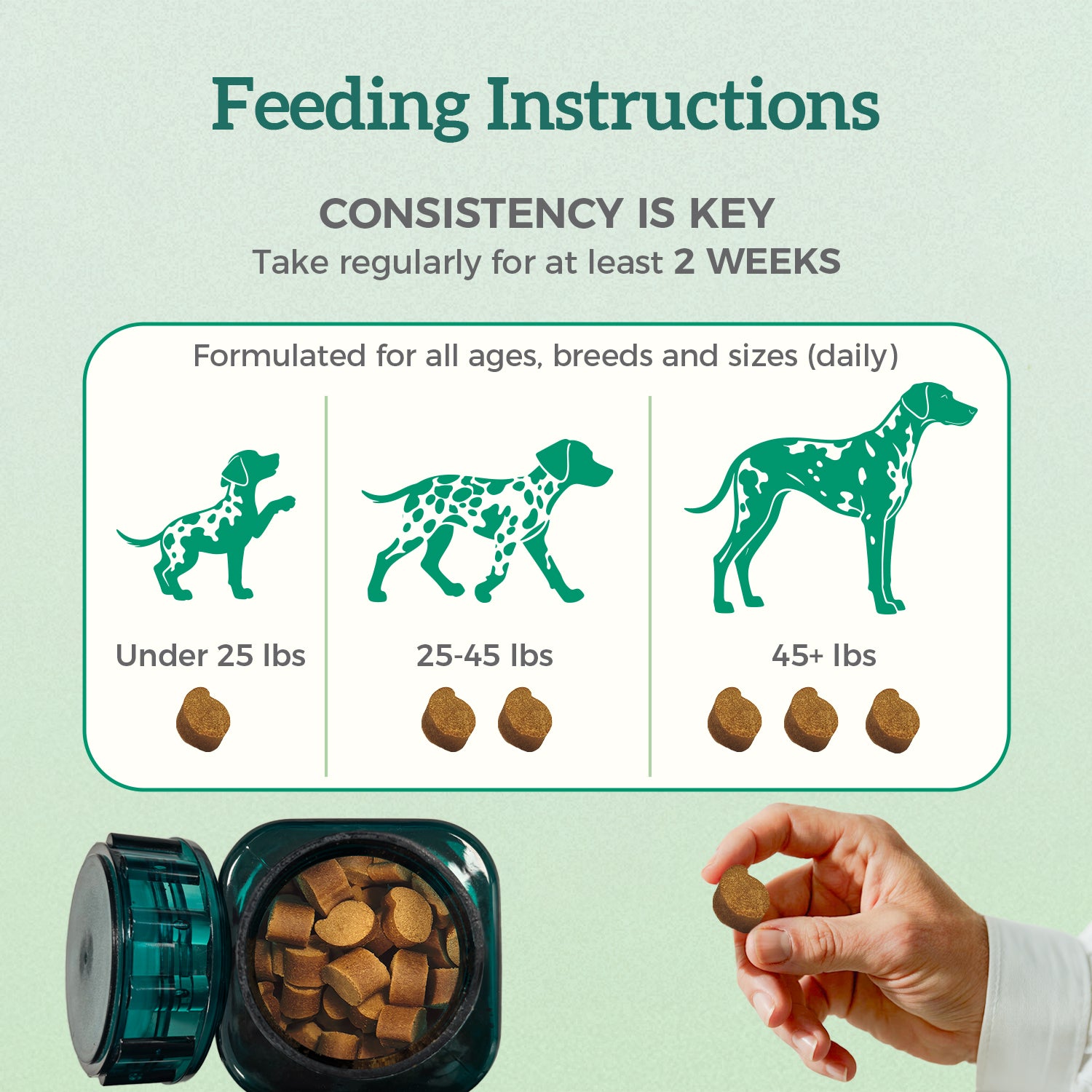 Feeding Instructions

CONSISTENCY IS KEY
Take regularly for at least 2 WEEKS

Formulated for all ages, breeds and sizes (daily)

Under 25 lbs

25-45 lbs

45+ lbs